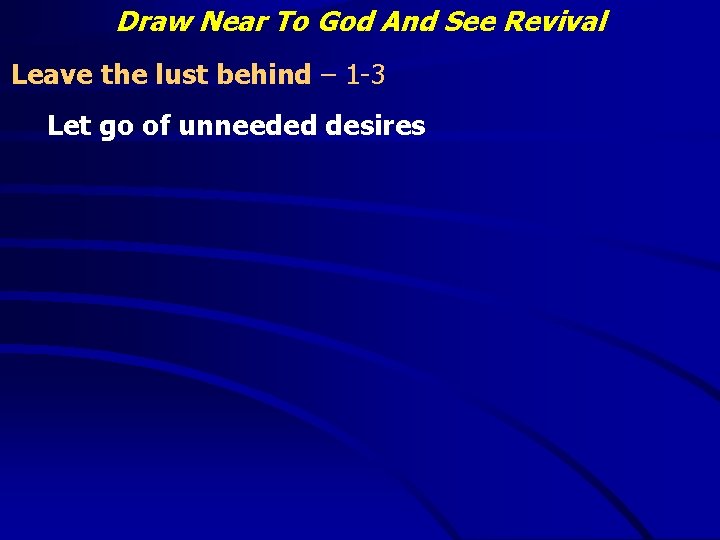 Draw Near To God And See Revival

Leave the lust behind – 1-3

Let go of unneeded desires